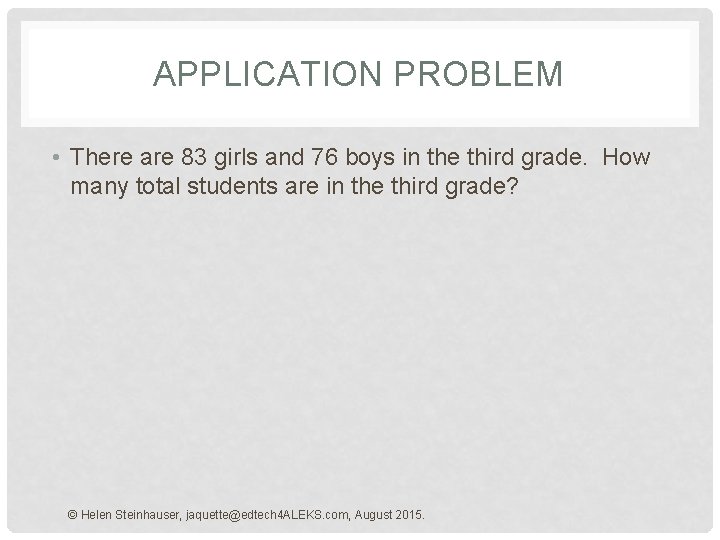 APPLICATION PROBLEM

• There are 83 girls and 76 boys in the third grade. How many total students are in the third grade?

© Helen Steinhauser, jaquette@edtech4ALEKS.com, August 2015.